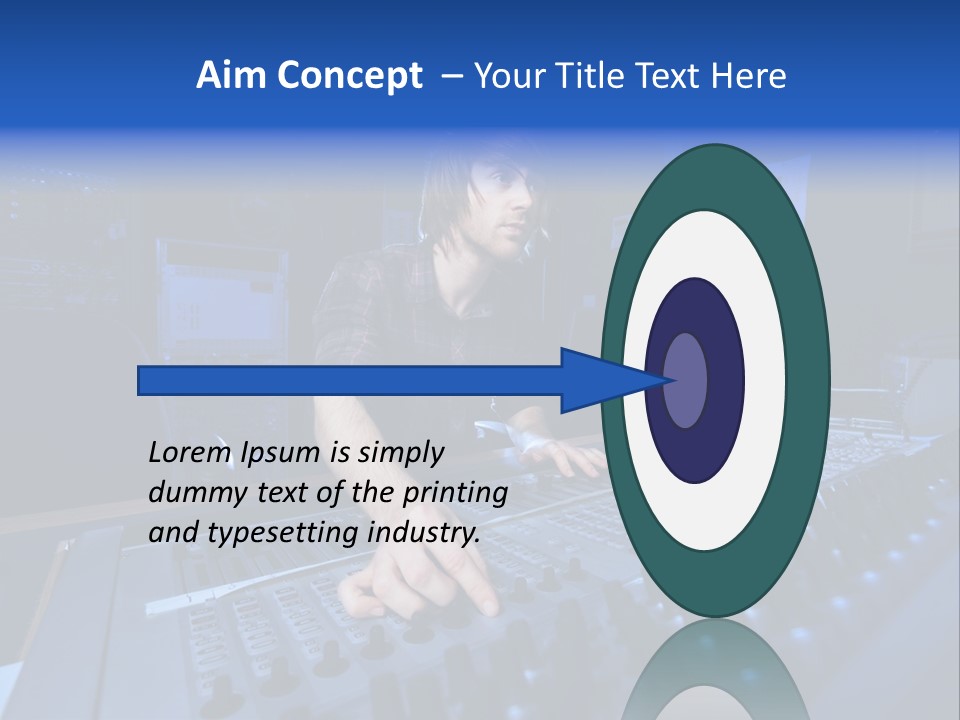 Aim Concept – Your Title Text Here

Lorem Ipsum is simply dummy text of the printing and typesetting industry.